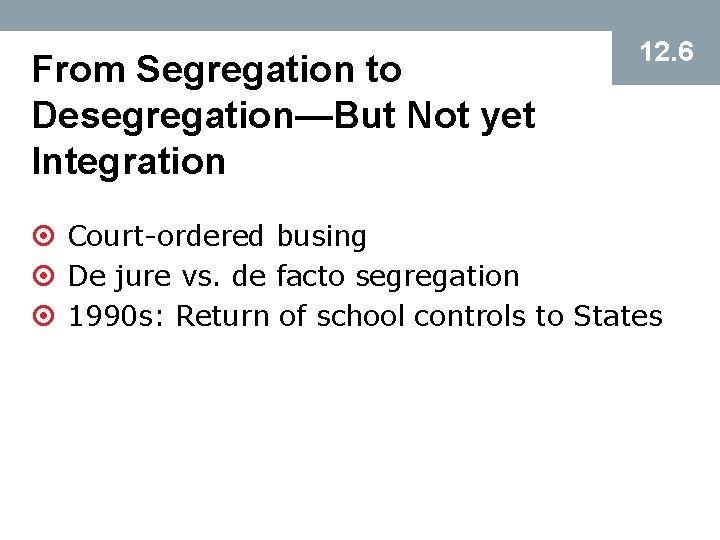 12.6

From Segregation to Desegregation—But Not yet Integration

Court-ordered busing
De jure vs. de facto segregation
1990s: Return of school controls to States